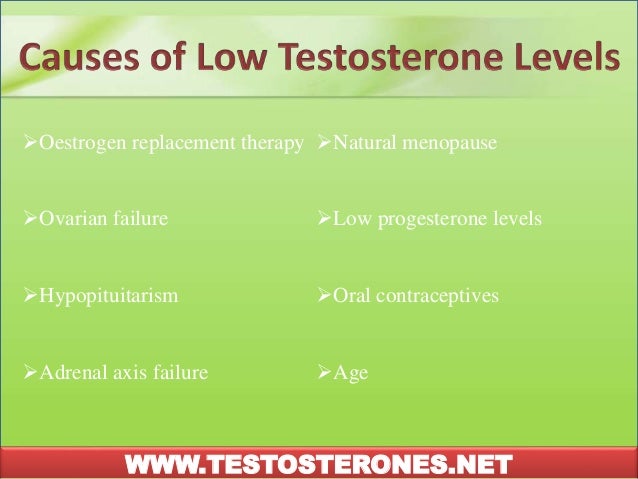 Causes of Low Testosterone Levels

➢Oestrogen replacement therapy

➢Ovarian failure

➢Hypopituitarism

➢Adrenal axis failure

➢Natural menopause

➢Low progesterone levels

➢Oral contraceptives

➢Age

WWW.TESTOSTERONES.NET